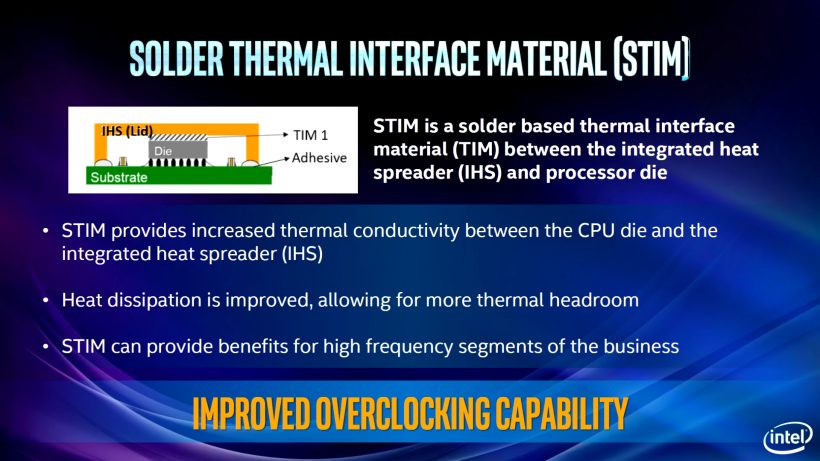 SOLDER THERMAL INTERFACE MATERIAL (STIM)

IHS (Lid)
Die
Substrate
TIM 1
Adhesive

STIM is a solder based thermal interface material (TIM) between the integrated heat spreader (IHS) and processor die

• STIM provides increased thermal conductivity between the CPU die and the integrated heat spreader (IHS)

• Heat dissipation is improved, allowing for more thermal headroom

• STIM can provide benefits for high frequency segments of the business

IMPROVED OVERCLOCKING CAPABILITY

intel